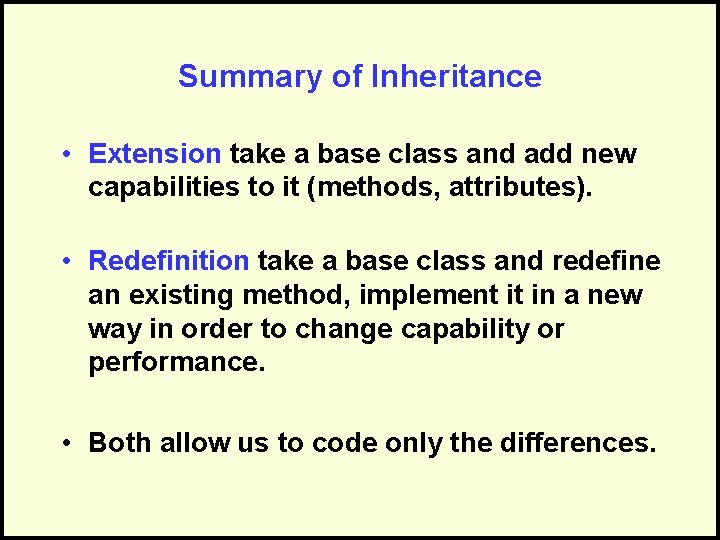 Summary of Inheritance

• Extension take a base class and add new capabilities to it (methods, attributes).

• Redefinition take a base class and redefine an existing method, implement it in a new way in order to change capability or performance.

• Both allow us to code only the differences.